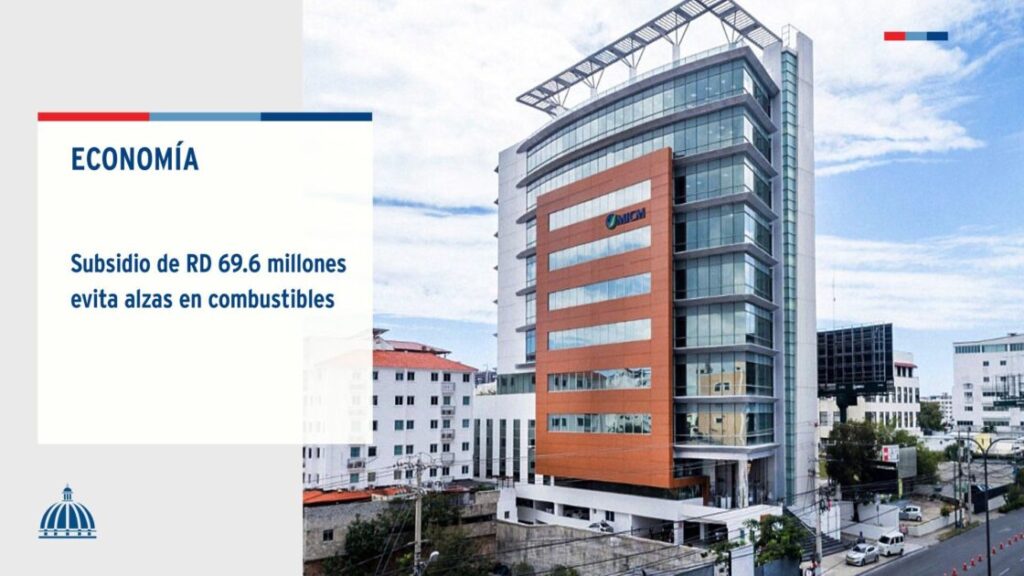 ECONOMÍA

Subsidio de RD 69.6 millones evita alzas en combustibles

MICM